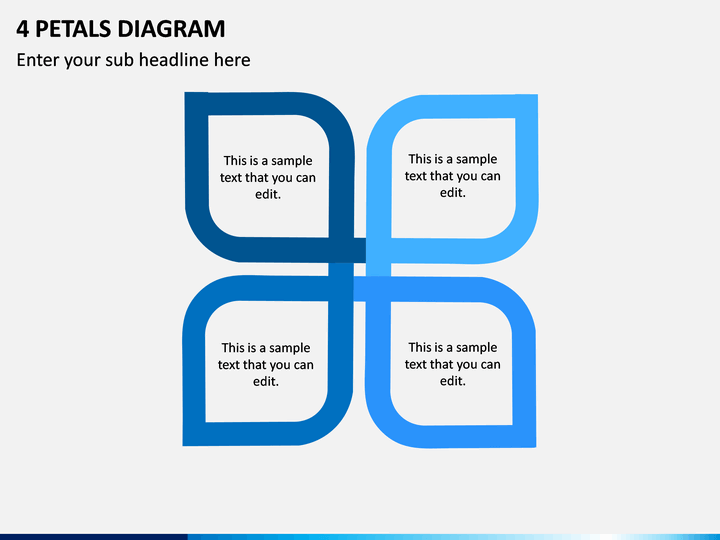 4 PETALS DIAGRAM

Enter your sub headline here

This is a sample text that you can edit.

This is a sample text that you can edit.

This is a sample text that you can edit.

This is a sample text that you can edit.